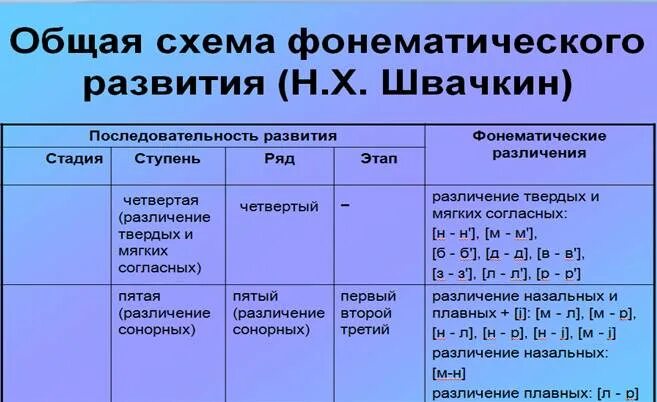 Общая схема фонематического развития (Н.Х. Швачкин)

| Последовательность развития | | | | Фонематические различения |
|---|---|---|---|---|
| Стадия | Ступень | Ряд | Этап | |
| | четвертая (различение твердых и мягких согласных) | четвертый | – | различение твердых и мягких согласных: [н - н'], [м - м'], [б - б'], [д - д], [в - в'], [з - з'], [л - л'], [р - р'] |
| | пятая (различение сонорных) | пятый (различение сонорных) | первый второй третий | различение назальных и плавных + [j]: [м - л], [м - р], [н - л], [н - р], [н - j], [м - j] различение назальных: [м-н] различение плавных: [л - р] |